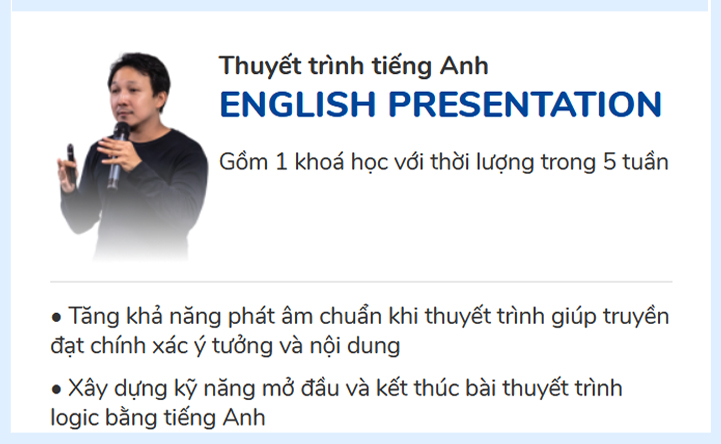 Thuyết trình tiếng Anh
ENGLISH PRESENTATION

Gồm 1 khoá học với thời lượng trong 5 tuần

• Tăng khả năng phát âm chuẩn khi thuyết trình giúp truyền đạt chính xác ý tưởng và nội dung

• Xây dựng kỹ năng mở đầu và kết thúc bài thuyết trình logic bằng tiếng Anh